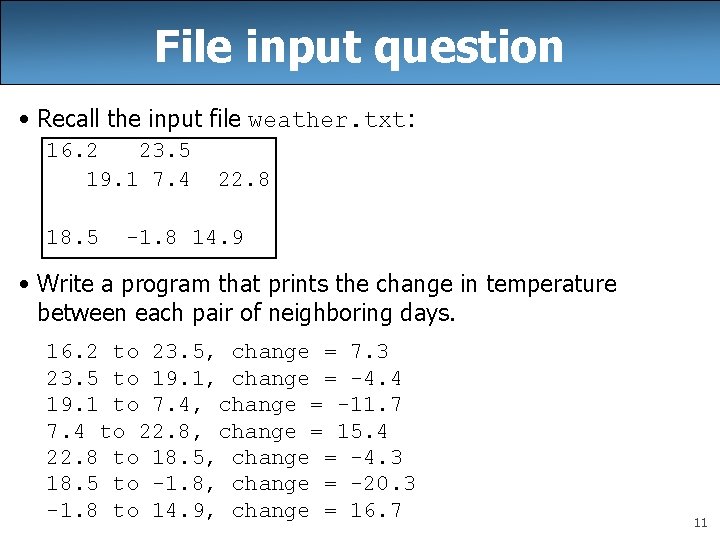 File input question

• Recall the input file weather.txt:

16.2   23.5
   19.1 7.4  22.8

18.5  -1.8 14.9

• Write a program that prints the change in temperature between each pair of neighboring days.

16.2 to 23.5, change = 7.3
23.5 to 19.1, change = -4.4
19.1 to 7.4, change = -11.7
7.4 to 22.8, change = 15.4
22.8 to 18.5, change = -4.3
18.5 to -1.8, change = -20.3
-1.8 to 14.9, change = 16.7

11